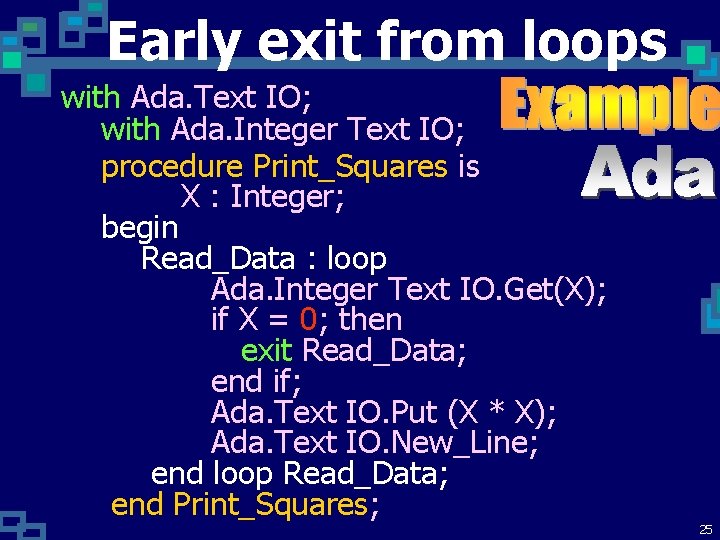 Early exit from loops

Example
Ada

with Ada.Text IO;
with Ada.Integer Text IO;
procedure Print_Squares is
X : Integer;
begin
Read_Data : loop
Ada.Integer Text IO.Get(X);
if X = 0; then
exit Read_Data;
end if;
Ada.Text IO.Put (X * X);
Ada.Text IO.New_Line;
end loop Read_Data;
end Print_Squares;

25